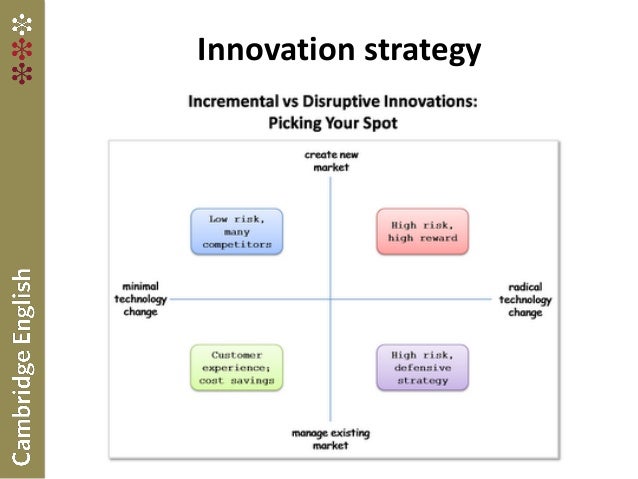 Cambridge English

Innovation strategy

Incremental vs Disruptive Innovations: Picking Your Spot

create new market

Low risk, many competitors

High risk, high reward

minimal technology change

radical technology change

Customer experience; cost savings

High risk, defensive strategy

manage existing market